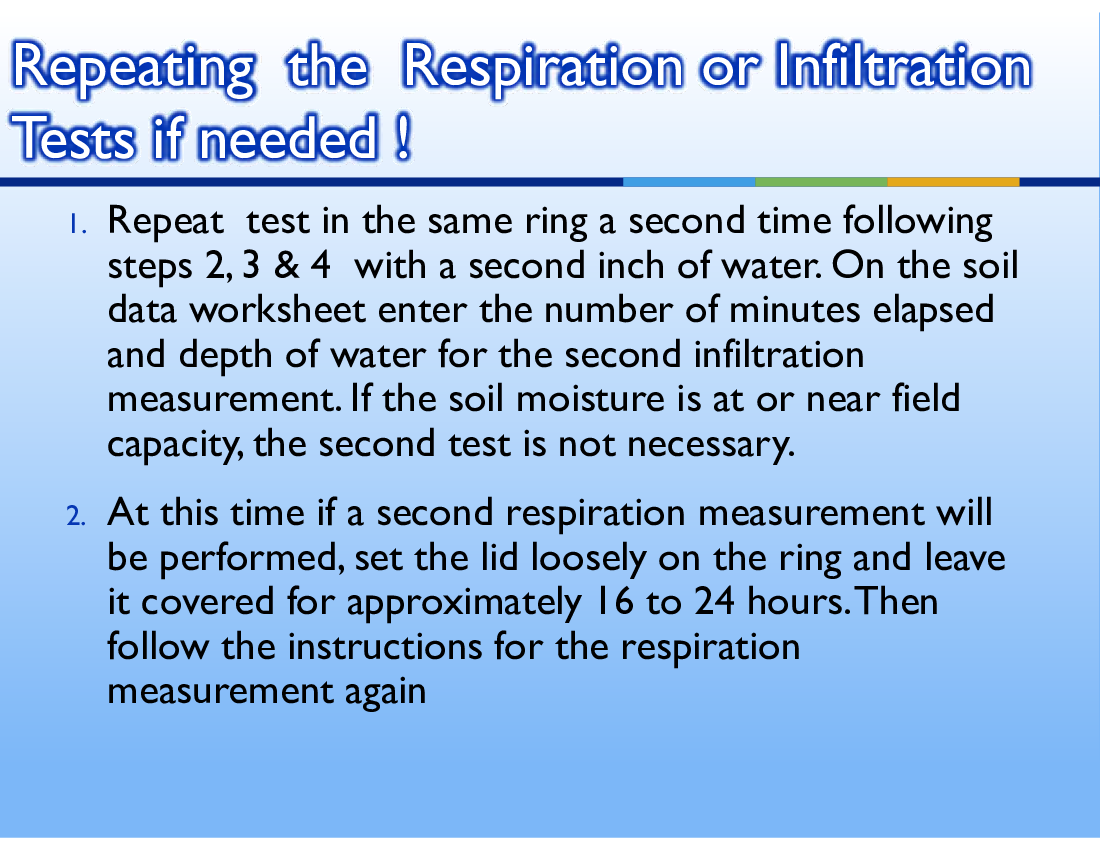 Repeating the Respiration or Infiltration Tests if needed !

1. Repeat test in the same ring a second time following steps 2, 3 & 4 with a second inch of water. On the soil data worksheet enter the number of minutes elapsed and depth of water for the second infiltration measurement. If the soil moisture is at or near field capacity, the second test is not necessary.

2. At this time if a second respiration measurement will be performed, set the lid loosely on the ring and leave it covered for approximately 16 to 24 hours. Then follow the instructions for the respiration measurement again